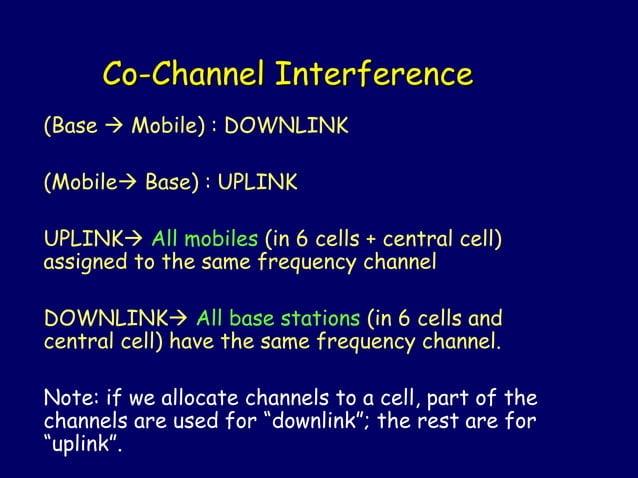 Co-Channel Interference

(Base → Mobile) : DOWNLINK

(Mobile→ Base) : UPLINK

UPLINK→ All mobiles (in 6 cells + central cell) assigned to the same frequency channel

DOWNLINK→ All base stations (in 6 cells and central cell) have the same frequency channel.

Note: if we allocate channels to a cell, part of the channels are used for “downlink”; the rest are for “uplink”.